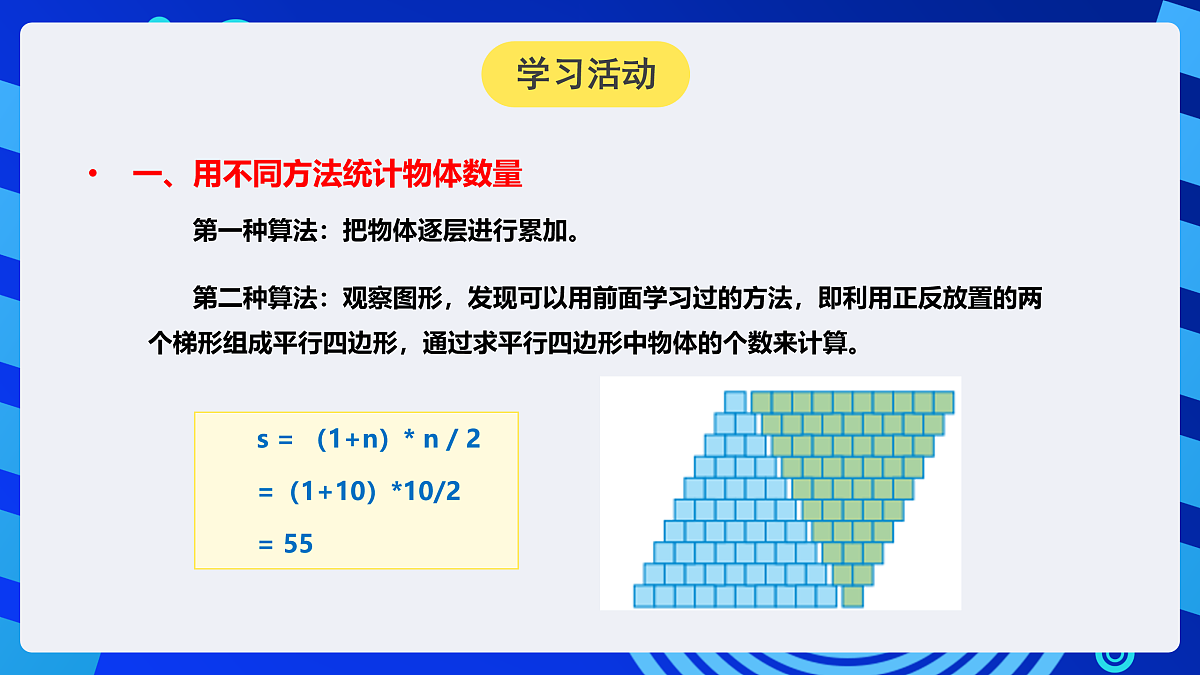 学习活动

• 一、用不同方法统计物体数量

第一种算法：把物体逐层进行累加。

第二种算法：观察图形，发现可以用前面学习过的方法，即利用正反放置的两个梯形组成平行四边形，通过求平行四边形中物体的个数来计算。

s = （1+n）* n / 2
= （1+10）*10/2
= 55